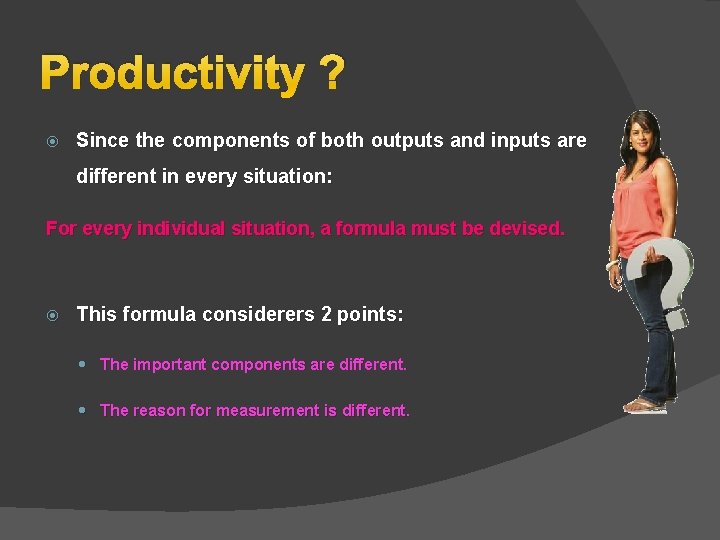 Productivity ?

Since the components of both outputs and inputs are different in every situation:

For every individual situation, a formula must be devised.

This formula considerers 2 points:

The important components are different.

The reason for measurement is different.